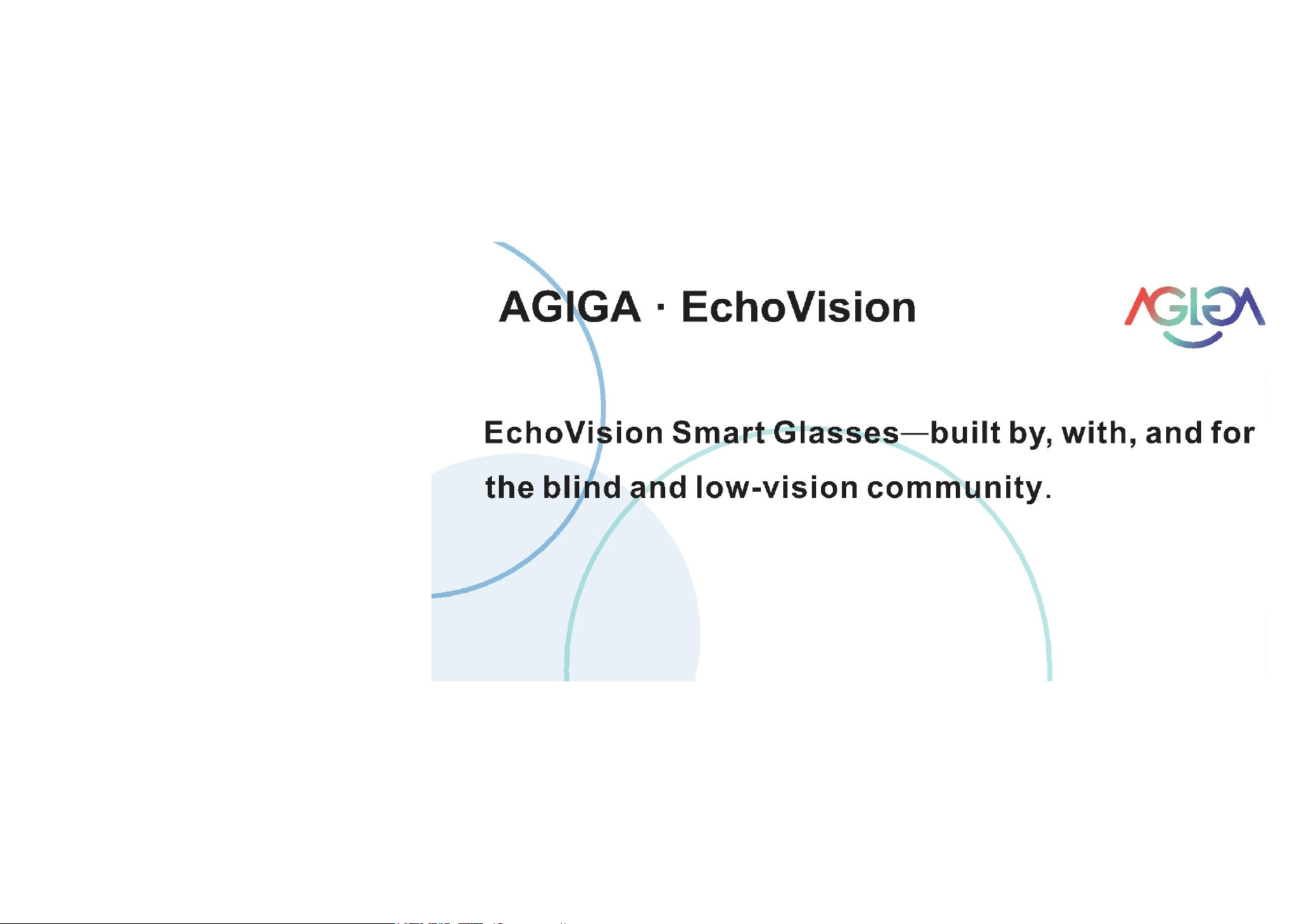 AGIGA · EchoVision

AGIGA

EchoVision Smart Glasses—built by, with, and for the blind and low-vision community.